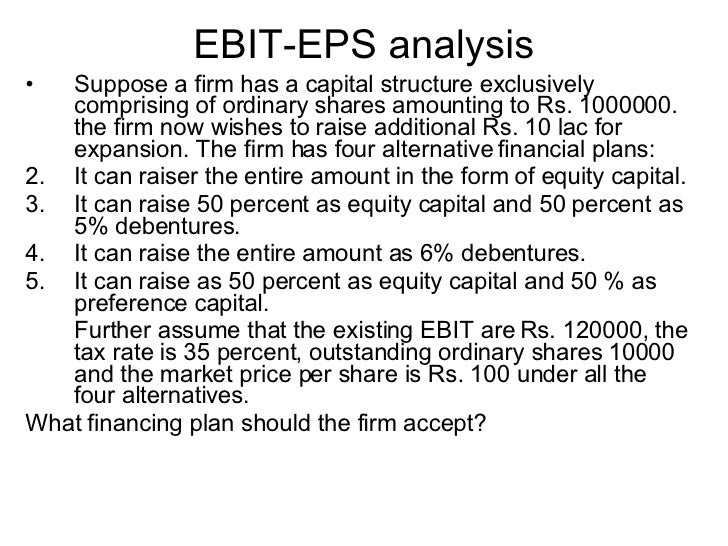 EBIT-EPS analysis

• Suppose a firm has a capital structure exclusively comprising of ordinary shares amounting to Rs. 1000000. the firm now wishes to raise additional Rs. 10 lac for expansion. The firm has four alternative financial plans:

2. It can raiser the entire amount in the form of equity capital.

3. It can raise 50 percent as equity capital and 50 percent as 5% debentures.

4. It can raise the entire amount as 6% debentures.

5. It can raise as 50 percent as equity capital and 50 % as preference capital.

Further assume that the existing EBIT are Rs. 120000, the tax rate is 35 percent, outstanding ordinary shares 10000 and the market price per share is Rs. 100 under all the four alternatives.

What financing plan should the firm accept?